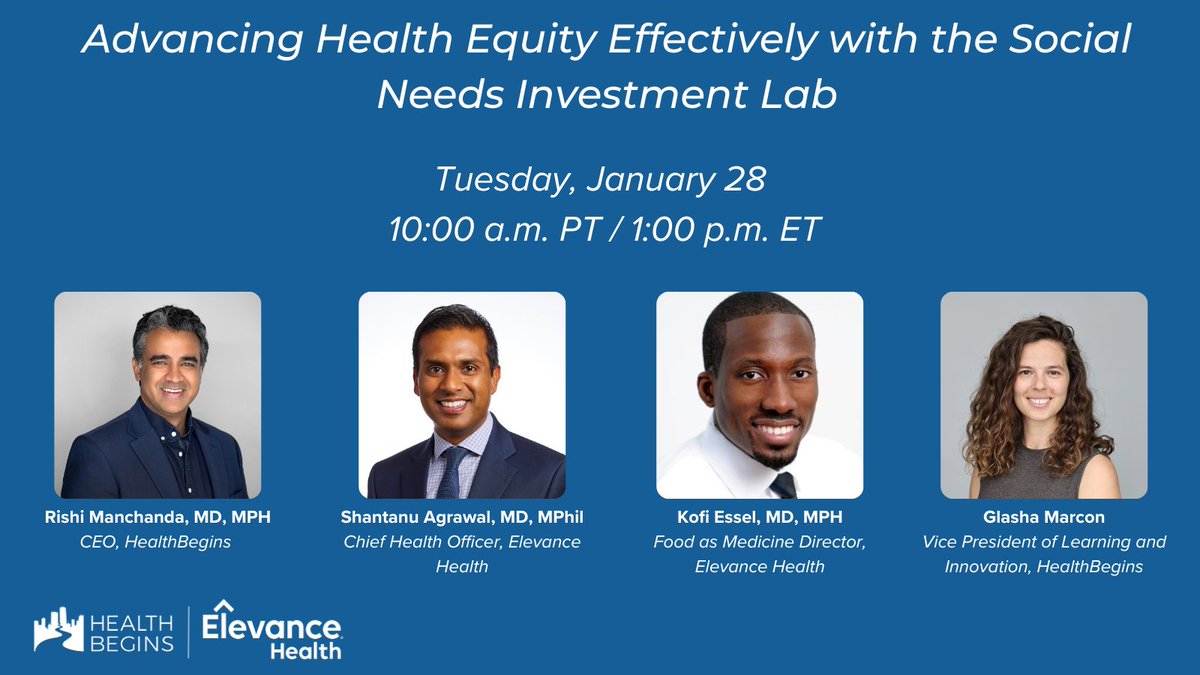 Advancing Health Equity Effectively with the Social Needs Investment Lab

Tuesday, January 28
10:00 a.m. PT / 1:00 p.m. ET

Rishi Manchanda, MD, MPH
CEO, HealthBegins

Shantanu Agrawal, MD, MPhil
Chief Health Officer, Elevance Health

Kofi Essel, MD, MPH
Food as Medicine Director, Elevance Health

Glasha Marcon
Vice President of Learning and Innovation, HealthBegins

HEALTH BEGINS

Elevance Health